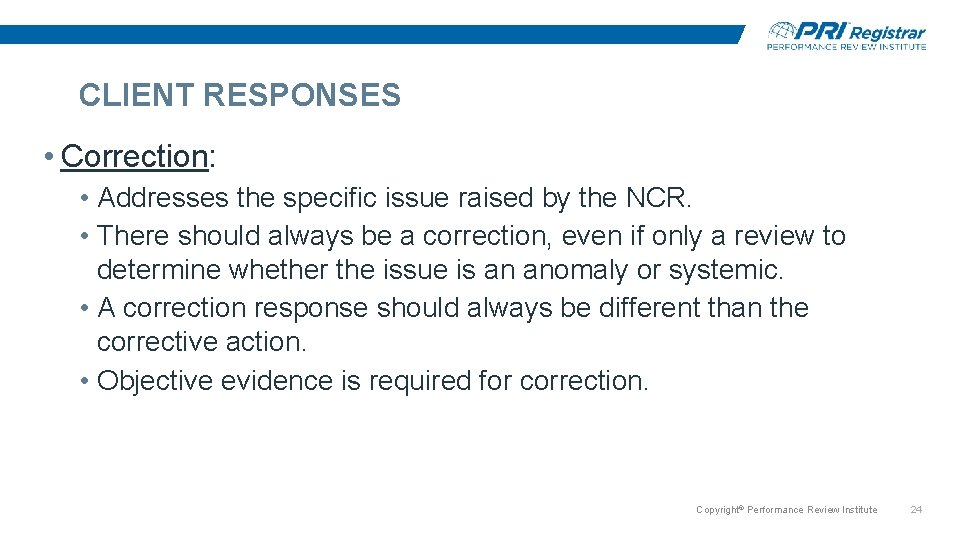 PRI Registrar
PERFORMANCE REVIEW INSTITUTE

CLIENT RESPONSES

• Correction:

• Addresses the specific issue raised by the NCR.
• There should always be a correction, even if only a review to determine whether the issue is an anomaly or systemic.
• A correction response should always be different than the corrective action.
• Objective evidence is required for correction.

Copyright© Performance Review Institute 24